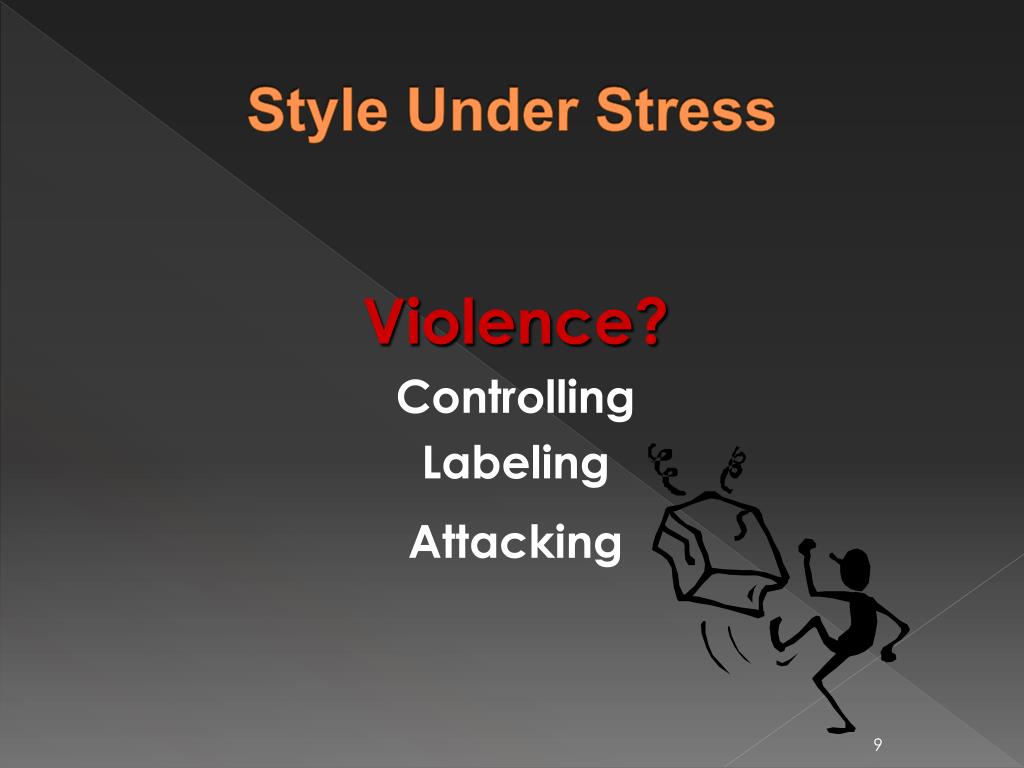 Style Under Stress

Violence?

Controlling

Labeling

Attacking

9